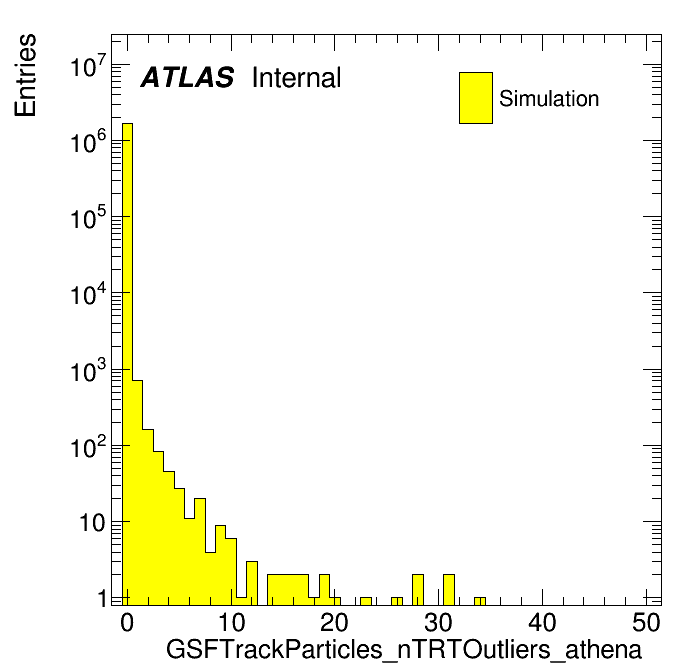 Entries

ATLAS Internal

Simulation

$10^7$
$10^6$
$10^5$
$10^4$
$10^3$
$10^2$
10
1

0
10
20
30
40
50

GSFTrackParticles_nTRTOutliers_athena